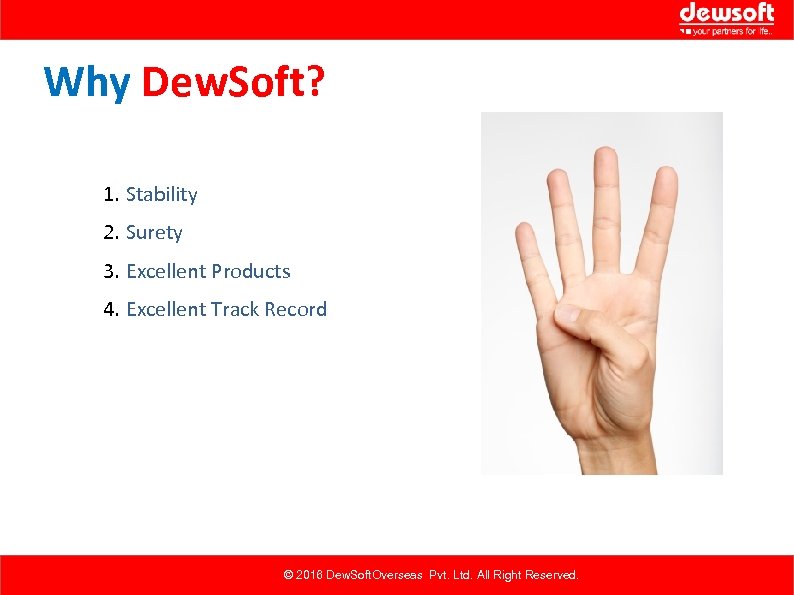 dewsoft
your partners for life..

Why DewSoft?

1. Stability
2. Surety
3. Excellent Products
4. Excellent Track Record

© 2016 DewSoftOverseas Pvt. Ltd. All Right Reserved.